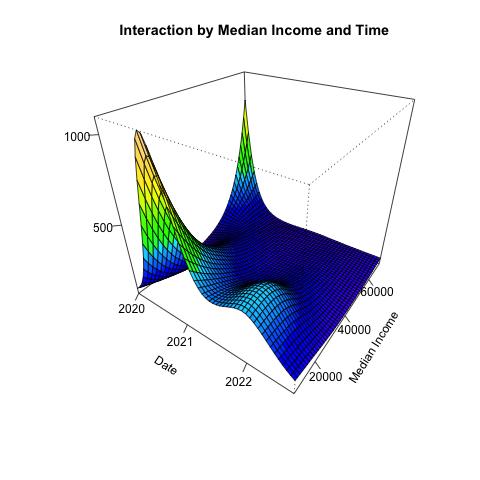 Interaction by Median Income and Time

1000
500

2020
2021
2022
Date

20000
40000
60000
Median Income